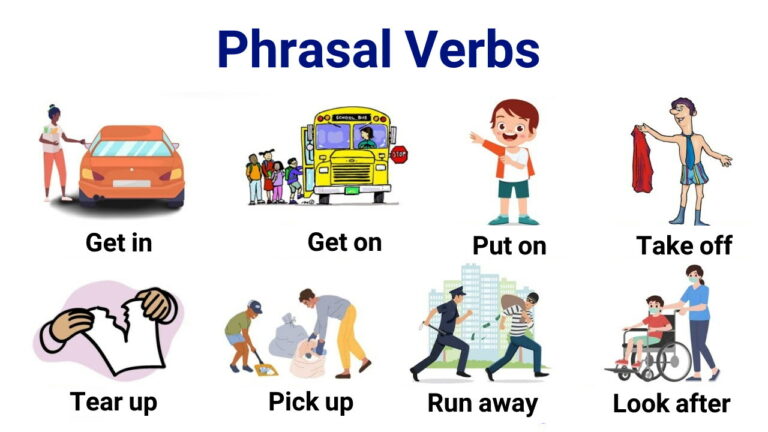 Phrasal Verbs

SCHOOL BUS

STOP

Get in

Get on

Put on

Take off

Tear up

Pick up

Run away

Look after